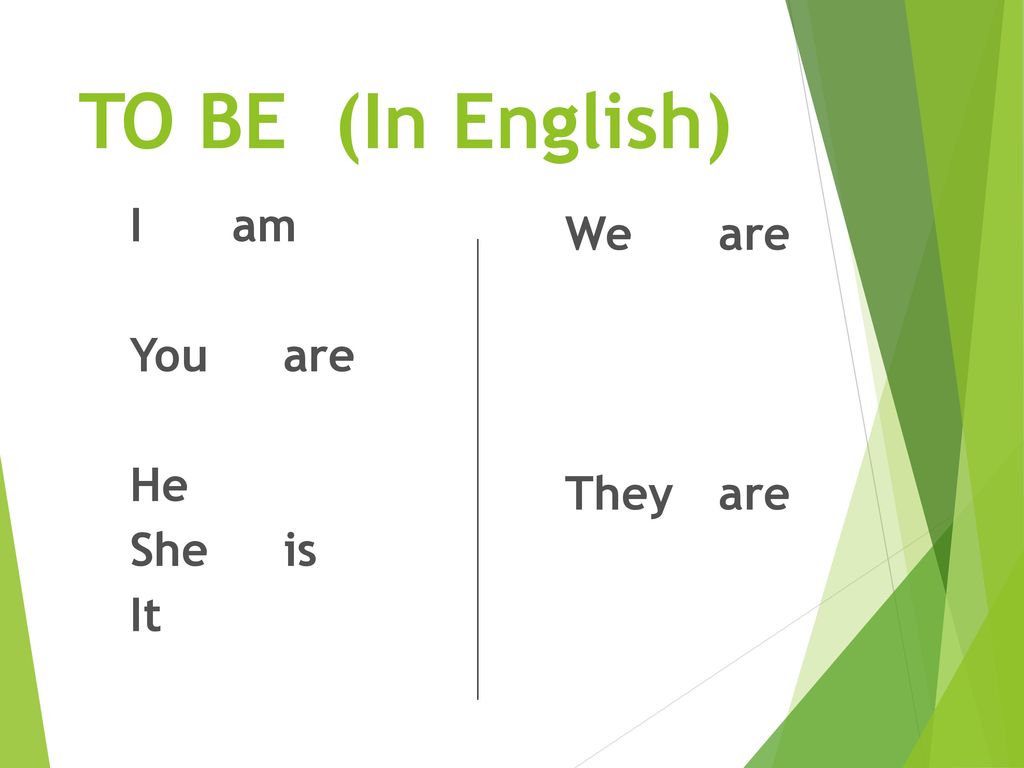 TO BE (In English)

I am

You are

He
She is
It

We are

They are